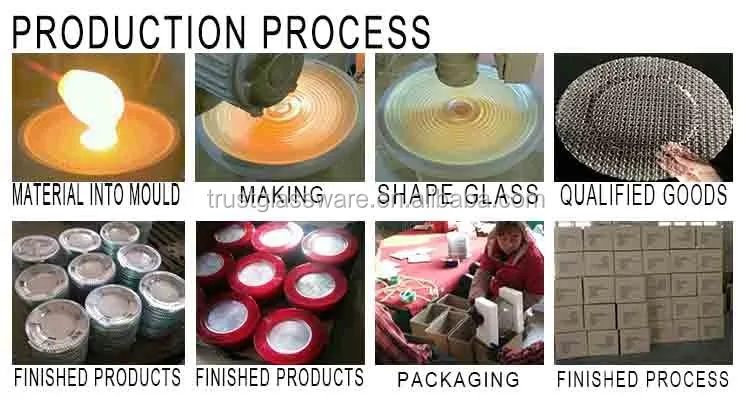 PRODUCTION PROCESS

MATERIAL INTO MOULD
MAKING
SHAPE GLASS
QUALIFIED GOODS

trustglassware.en.alibaba.com

FINISHED PRODUCTS
FINISHED PRODUCTS
PACKAGING
FINISHED PROCESS